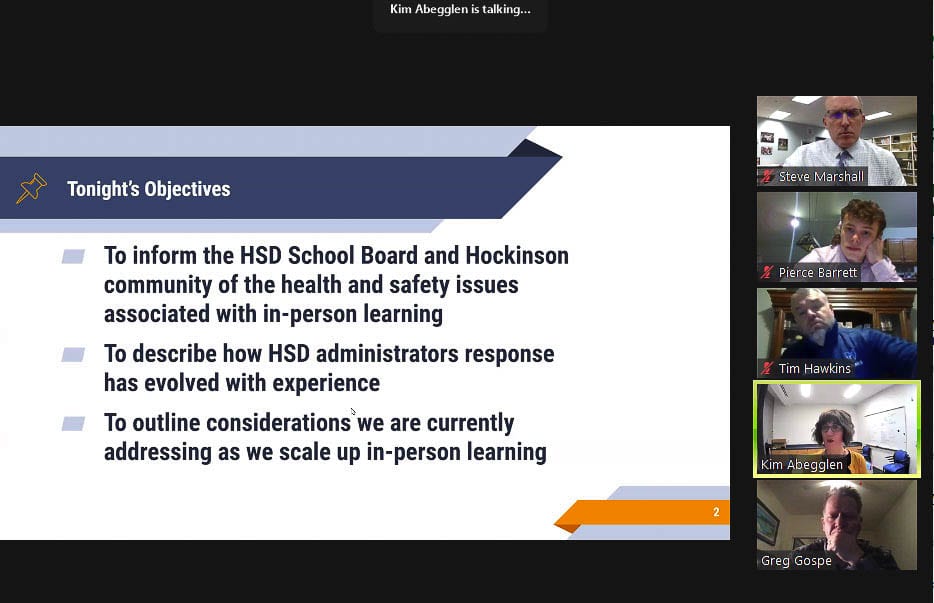 Kim Abegglen is talking...

Tonight's Objectives

To inform the HSD School Board and Hockinson community of the health and safety issues associated with in-person learning

To describe how HSD administrators response has evolved with experience

To outline considerations we are currently addressing as we scale up in-person learning

2

Steve Marshall

Pierce Barrett

Tim Hawkins

Kim Abegglen

Greg Gospe